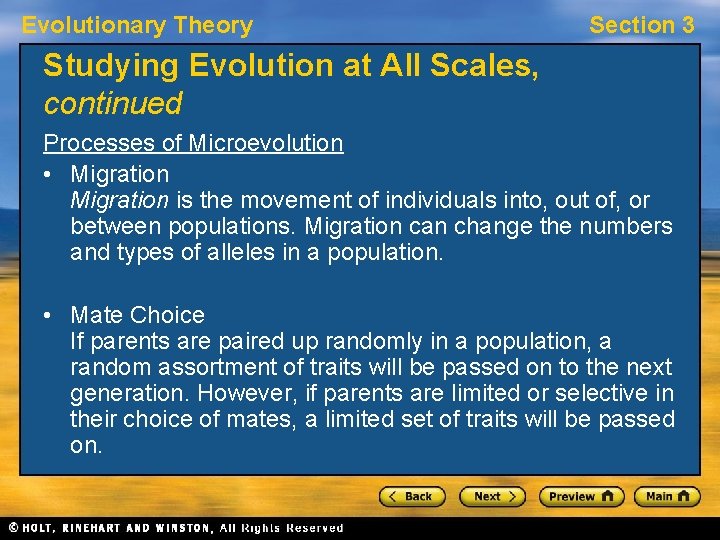 Evolutionary Theory

Section 3

Studying Evolution at All Scales, continued

Processes of Microevolution

• Migration
Migration is the movement of individuals into, out of, or between populations. Migration can change the numbers and types of alleles in a population.

• Mate Choice
If parents are paired up randomly in a population, a random assortment of traits will be passed on to the next generation. However, if parents are limited or selective in their choice of mates, a limited set of traits will be passed on.

< Back

Next >

Preview

Main

© HOLT, RINEHART AND WINSTON, All Rights Reserved